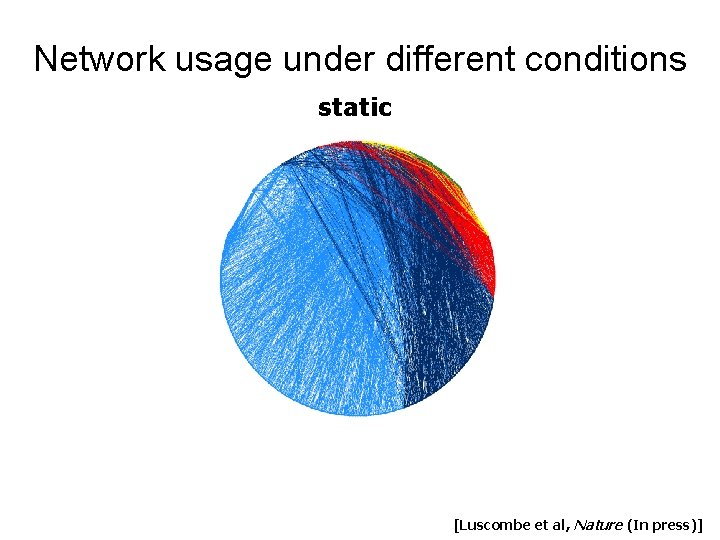 Network usage under different conditions

static

[Luscombe et al, Nature (In press)]